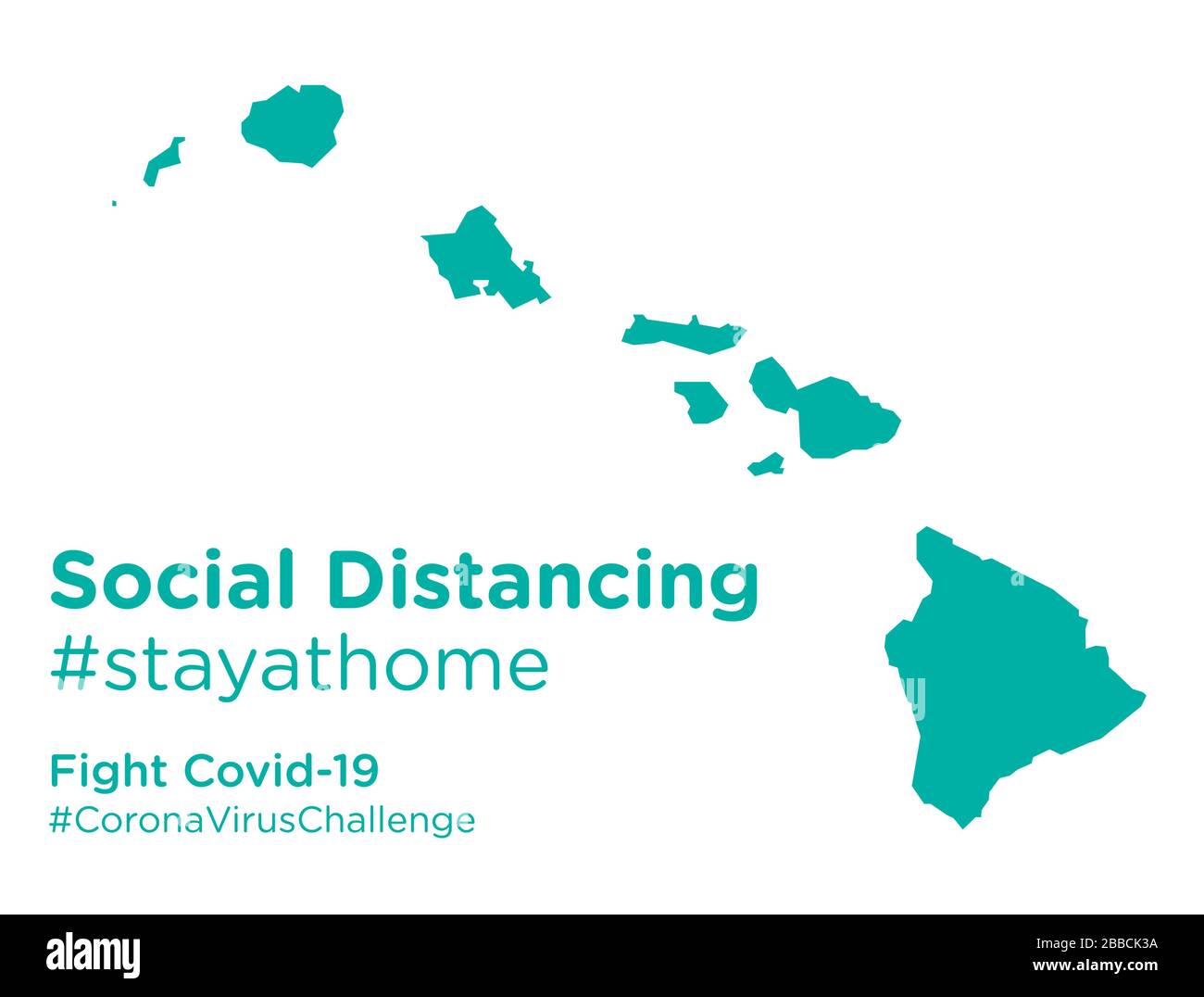 Social Distancing
#stayathome

Fight Covid-19
#CoronaVirusChallenge

alamy

Image ID: 2BBCK3A
www.alamy.com